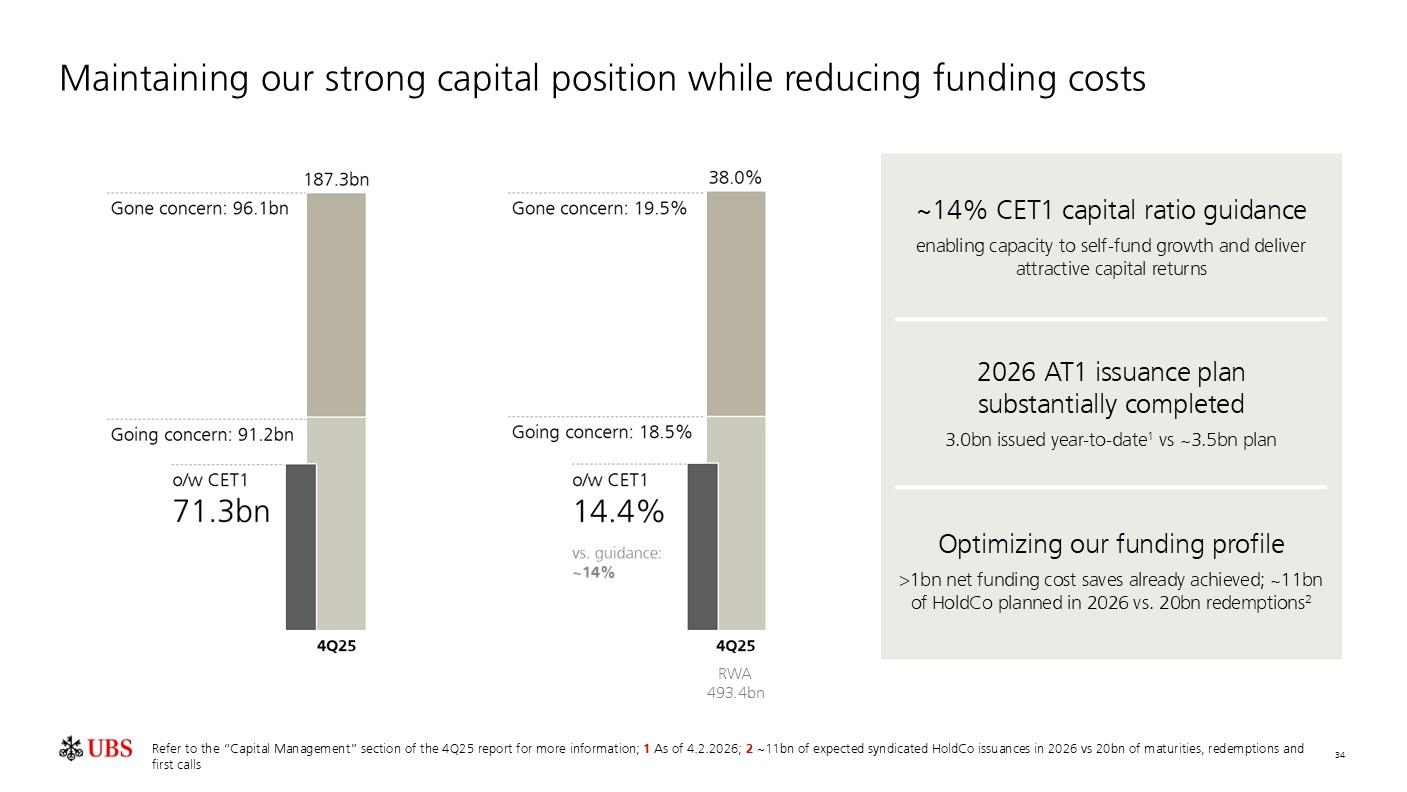 Maintaining our strong capital position while reducing funding costs

187.3bn

Gone concern: 96.1bn

Going concern: 91.2bn

o/w CET1
71.3bn

4Q25

38.0%

Gone concern: 19.5%

Going concern: 18.5%

o/w CET1
14.4%

vs. guidance:
~14%

4Q25

RWA
493.4bn

~14% CET1 capital ratio guidance

enabling capacity to self-fund growth and deliver attractive capital returns

2026 AT1 issuance plan substantially completed

3.0bn issued year-to-date$^1$ vs ~3.5bn plan

Optimizing our funding profile

>1bn net funding cost saves already achieved; ~11bn of HoldCo planned in 2026 vs. 20bn redemptions$^2$

UBS

Refer to the "Capital Management" section of the 4Q25 report for more information; 1 As of 4.2.2026; 2 ~11bn of expected syndicated HoldCo issuances in 2026 vs 20bn of maturities, redemptions and first calls

34